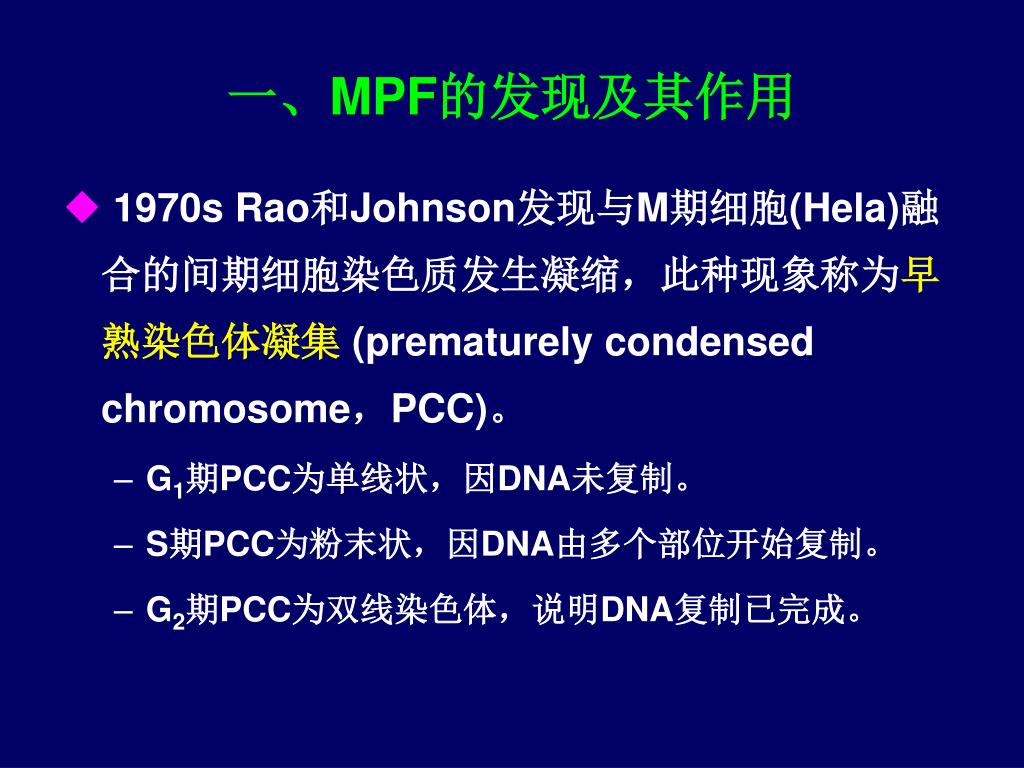 一、MPF的发现及其作用

◆ 1970s Rao和Johnson发现与M期细胞(Hela)融合的间期细胞染色质发生凝缩，此种现象称为早熟染色体凝集 (prematurely condensed chromosome，PCC)。

– $G_1$期PCC为单线状，因DNA未复制。

– S期PCC为粉末状，因DNA由多个部位开始复制。

– $G_2$期PCC为双线染色体，说明DNA复制已完成。